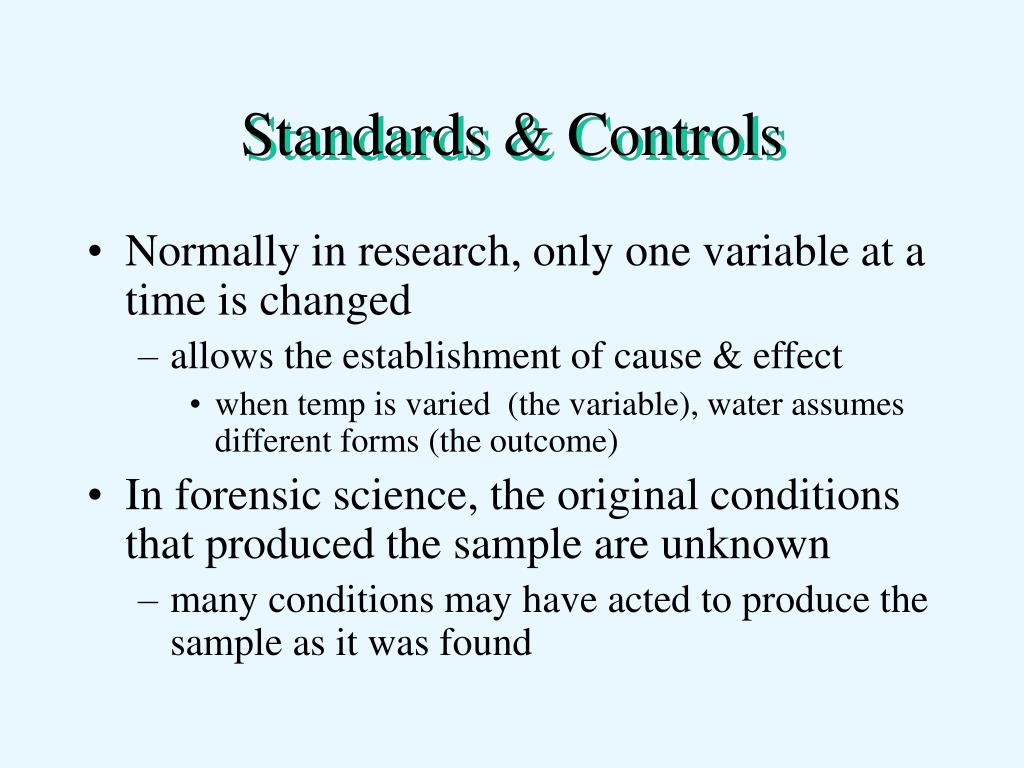 Standards & Controls

• Normally in research, only one variable at a time is changed
– allows the establishment of cause & effect
• when temp is varied  (the variable), water assumes different forms (the outcome)
• In forensic science, the original conditions that produced the sample are unknown
– many conditions may have acted to produce the sample as it was found